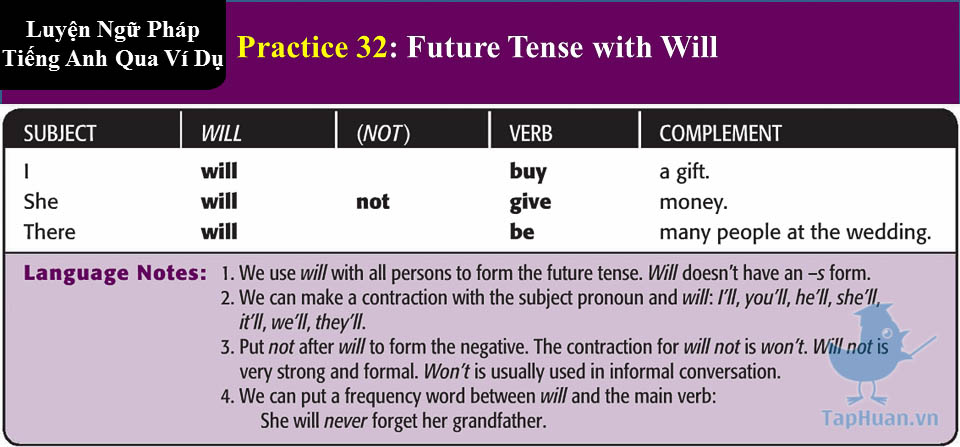 Luyện Ngữ Pháp Tiếng Anh Qua Ví Dụ

Practice 32: Future Tense with Will

| SUBJECT | WILL | (NOT) | VERB | COMPLEMENT |
|---|---|---|---|---|
| I | will | | buy | a gift. |
| She | will | not | give | money. |
| There | will | | be | many people at the wedding. |

Language Notes: 1. We use will with all persons to form the future tense. Will doesn't have an –s form.
2. We can make a contraction with the subject pronoun and will: I'll, you'll, he'll, she'll, it'll, we'll, they'll.
3. Put not after will to form the negative. The contraction for will not is won't. Will not is very strong and formal. Won't is usually used in informal conversation.
4. We can put a frequency word between will and the main verb:
She will never forget her grandfather.

TapHuan.vn